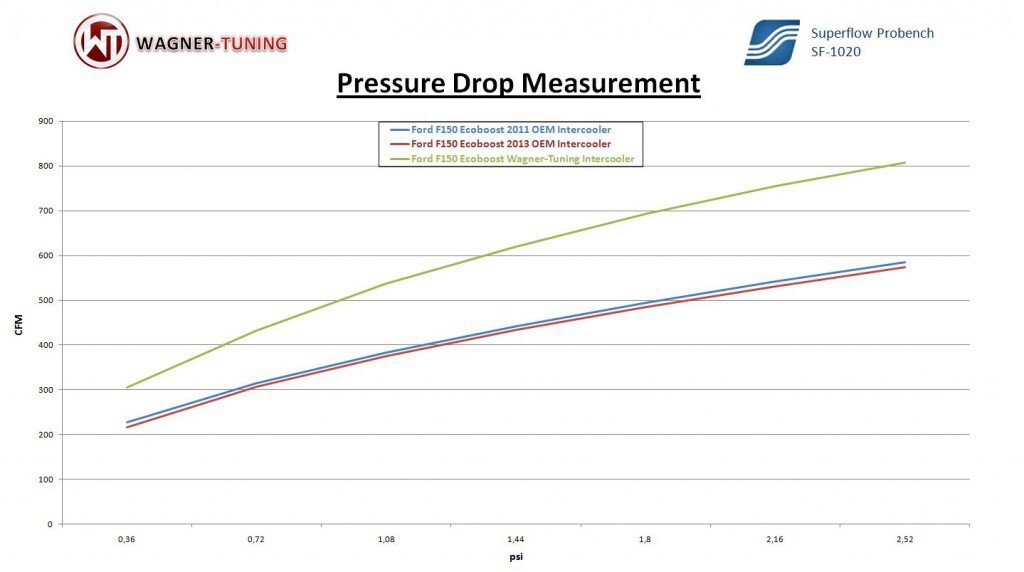 WT WAGNER-TUNING

Superflow Probench
SF-1020

Pressure Drop Measurement

Ford F150 Ecoboost 2011 OEM Intercooler
Ford F150 Ecoboost 2013 OEM Intercooler
Ford F150 Ecoboost Wagner-Tuning Intercooler

900
800
700
600
500
400
300
200
100
0

CFM

0,36
0,72
1,08
1,44
1,8
2,16
2,52

psi